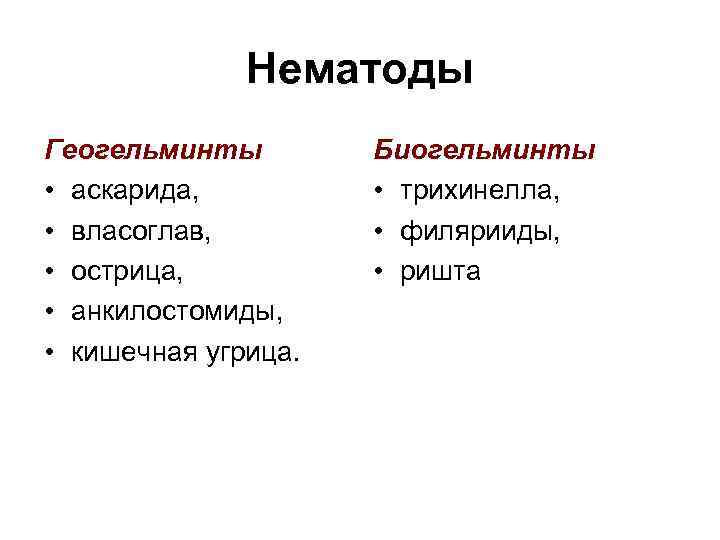 Нематоды

Геогельминты
• аскарида,
• власоглав,
• острица,
• анкилостомиды,
• кишечная угрица.

Биогельминты
• трихинелла,
• филярииды,
• ришта